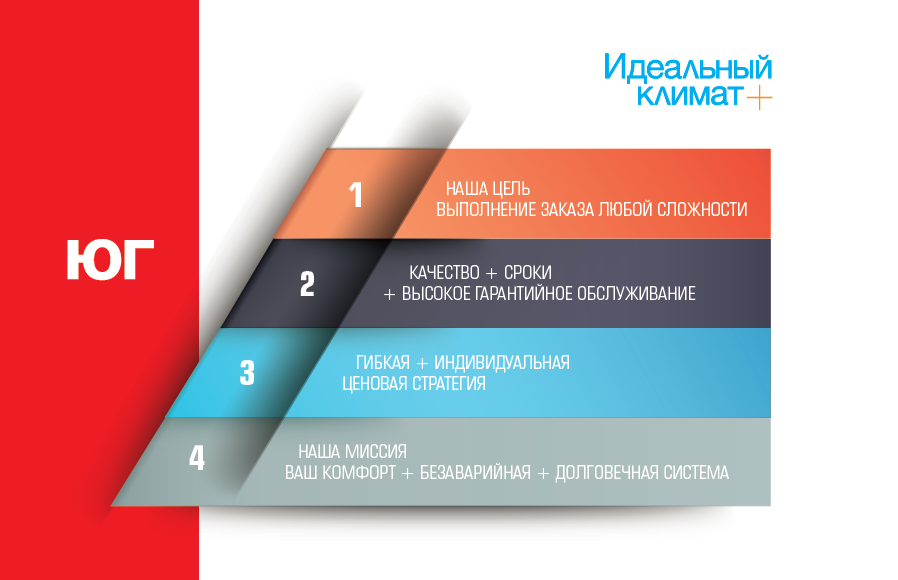 Идеальный климат+

ЮГ

1 НАША ЦЕЛЬ ВЫПОЛНЕНИЕ ЗАКАЗА ЛЮБОЙ СЛОЖНОСТИ

2 КАЧЕСТВО + СРОКИ + ВЫСОКОЕ ГАРАНТИЙНОЕ ОБСЛУЖИВАНИЕ

3 ГИБКАЯ + ИНДИВИДУАЛЬНАЯ ЦЕНОВАЯ СТРАТЕГИЯ

4 НАША МИССИЯ ВАШ КОМФОРТ + БЕЗАВАРИЙНАЯ + ДОЛГОВЕЧНАЯ СИСТЕМА